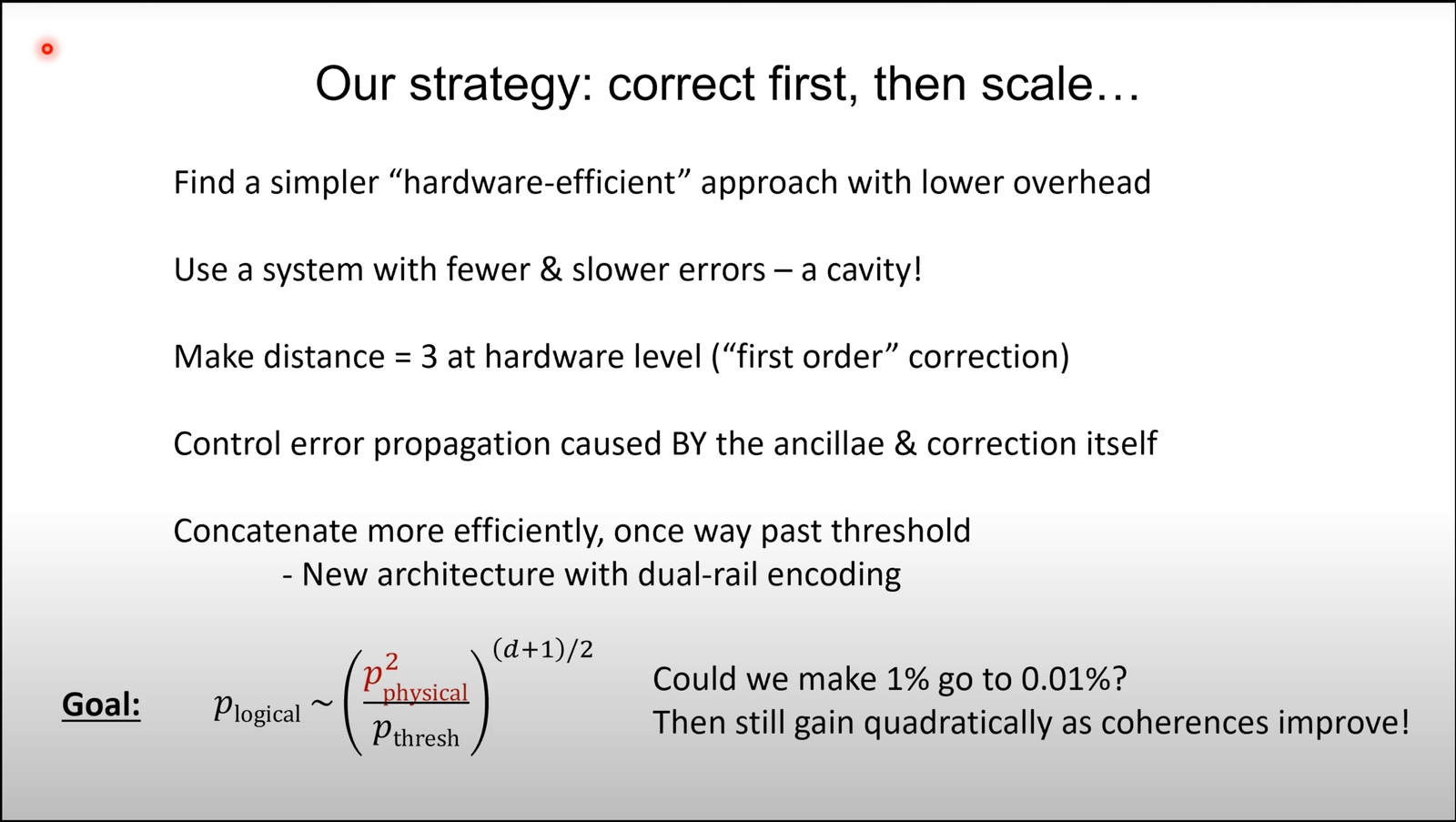 Our strategy: correct first, then scale…

Find a simpler “hardware-efficient” approach with lower overhead

Use a system with fewer & slower errors – a cavity!

Make distance = 3 at hardware level (“first order” correction)

Control error propagation caused BY the ancillae & correction itself

Concatenate more efficiently, once way past threshold
- New architecture with dual-rail encoding

Goal: $p_{\text{logical}} \sim \left(\frac{p^2_{\text{physical}}}{p_{\text{thresh}}}\right)^{(d+1)/2}$

Could we make 1% go to 0.01%?
Then still gain quadratically as coherences improve!